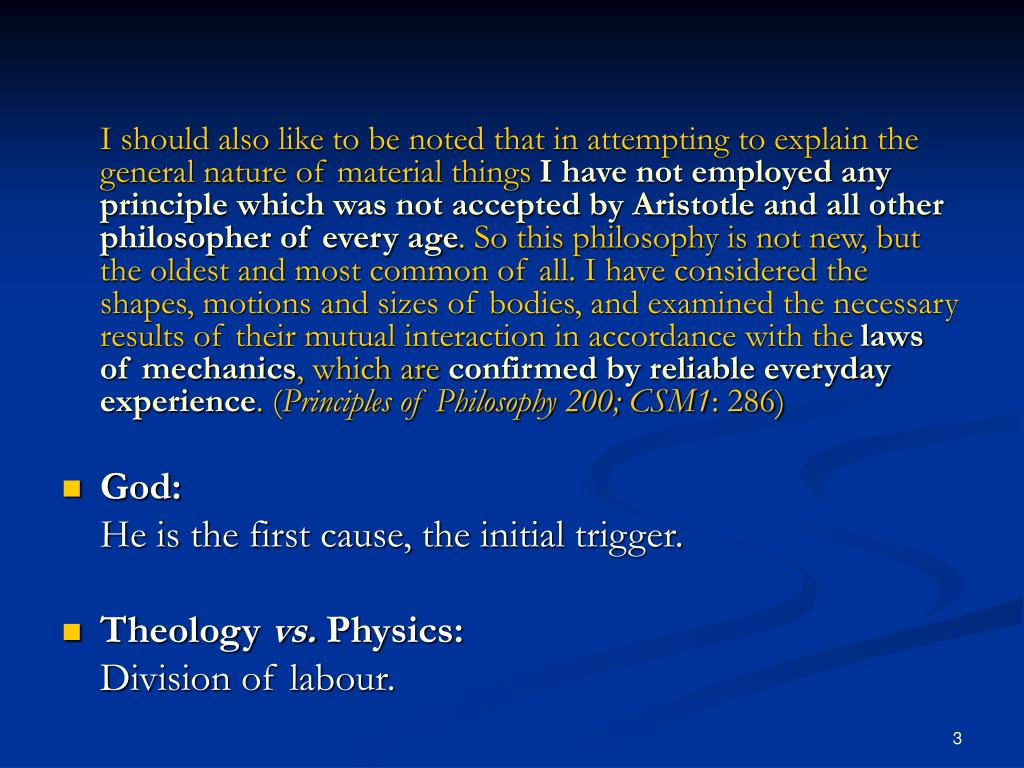 I should also like to be noted that in attempting to explain the general nature of material things I have not employed any principle which was not accepted by Aristotle and all other philosopher of every age. So this philosophy is not new, but the oldest and most common of all. I have considered the shapes, motions and sizes of bodies, and examined the necessary results of their mutual interaction in accordance with the laws of mechanics, which are confirmed by reliable everyday experience. (Principles of Philosophy 200; CSM1: 286)

God:
He is the first cause, the initial trigger.

Theology vs. Physics:
Division of labour.

3